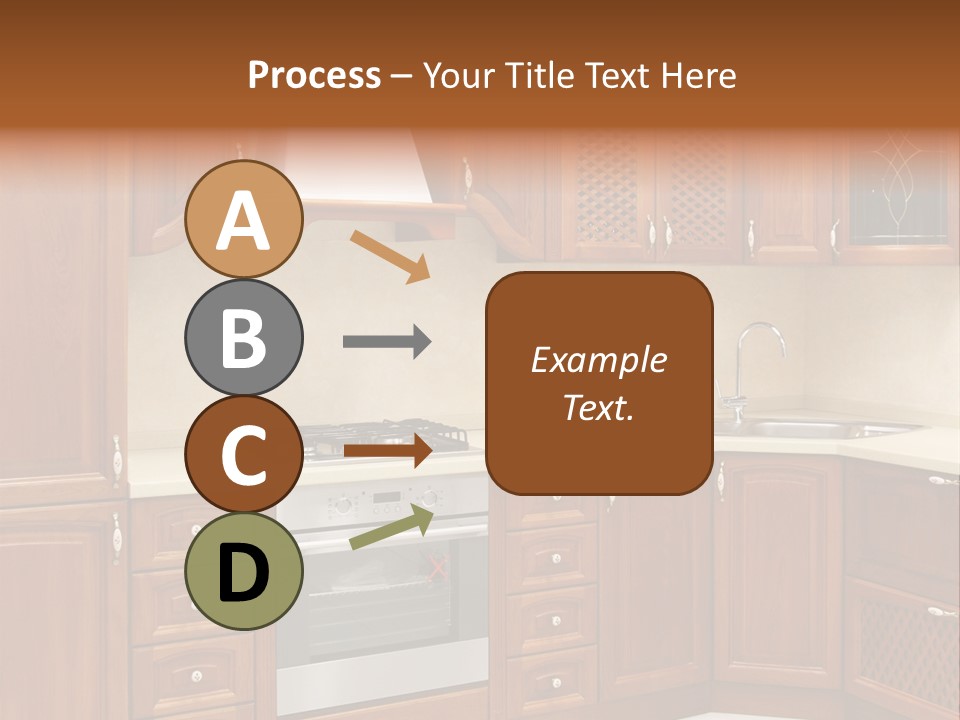 Process – Your Title Text Here

A

B

C

D

Example Text.